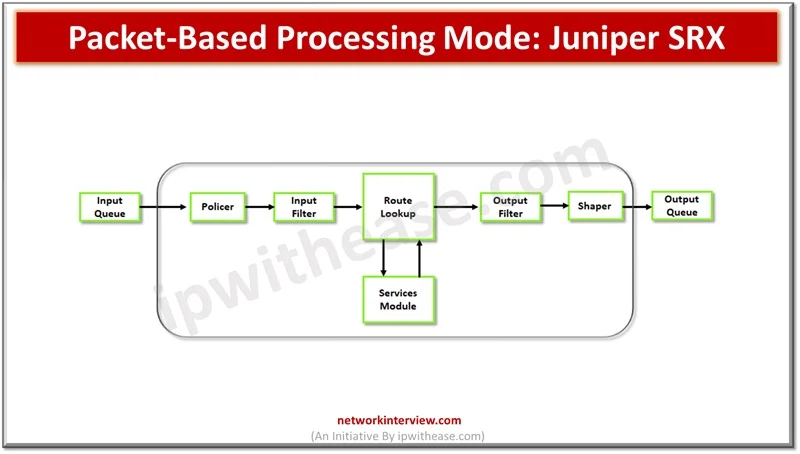 Packet-Based Processing Mode: Juniper SRX

Input Queue

Policer

Input Filter

Route Lookup

Output Filter

Shaper

Output Queue

Services Module

ipwithease.com

networkinterview.com
(An Initiative By ipwithease.com)